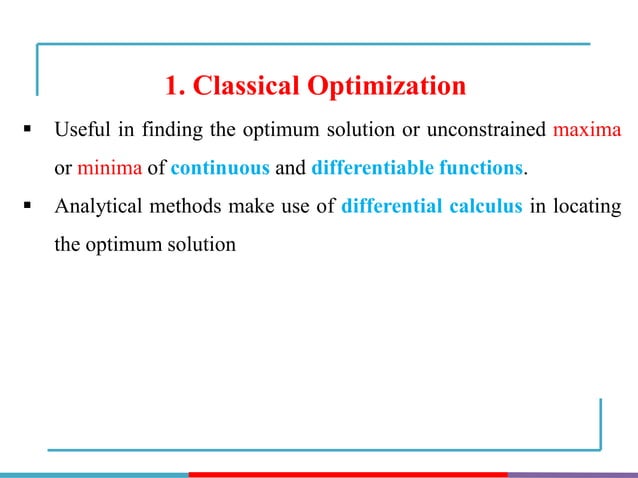 1. Classical Optimization

▪ Useful in finding the optimum solution or unconstrained maxima or minima of continuous and differentiable functions.

▪ Analytical methods make use of differential calculus in locating the optimum solution